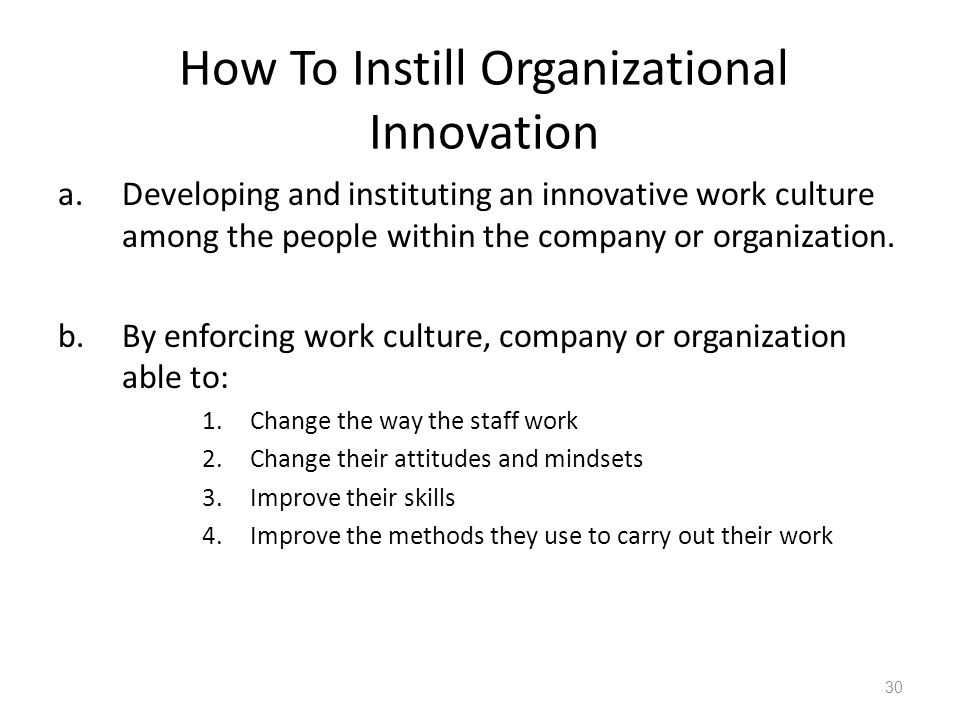 How To Instill Organizational Innovation

a. Developing and instituting an innovative work culture among the people within the company or organization.

b. By enforcing work culture, company or organization able to:

1. Change the way the staff work
2. Change their attitudes and mindsets
3. Improve their skills
4. Improve the methods they use to carry out their work

30